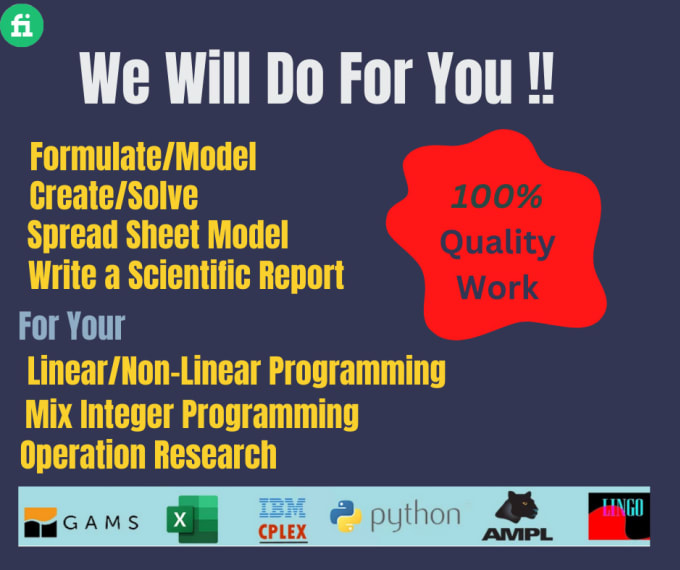 fi

We Will Do For You !!

Formulate/Model
Create/Solve
Spread Sheet Model
Write a Scientific Report

100%
Quality
Work

For Your

Linear/Non-Linear Programming
Mix Integer Programming
Operation Research

GAMS X IBM CPLEX python AMPL LINGO